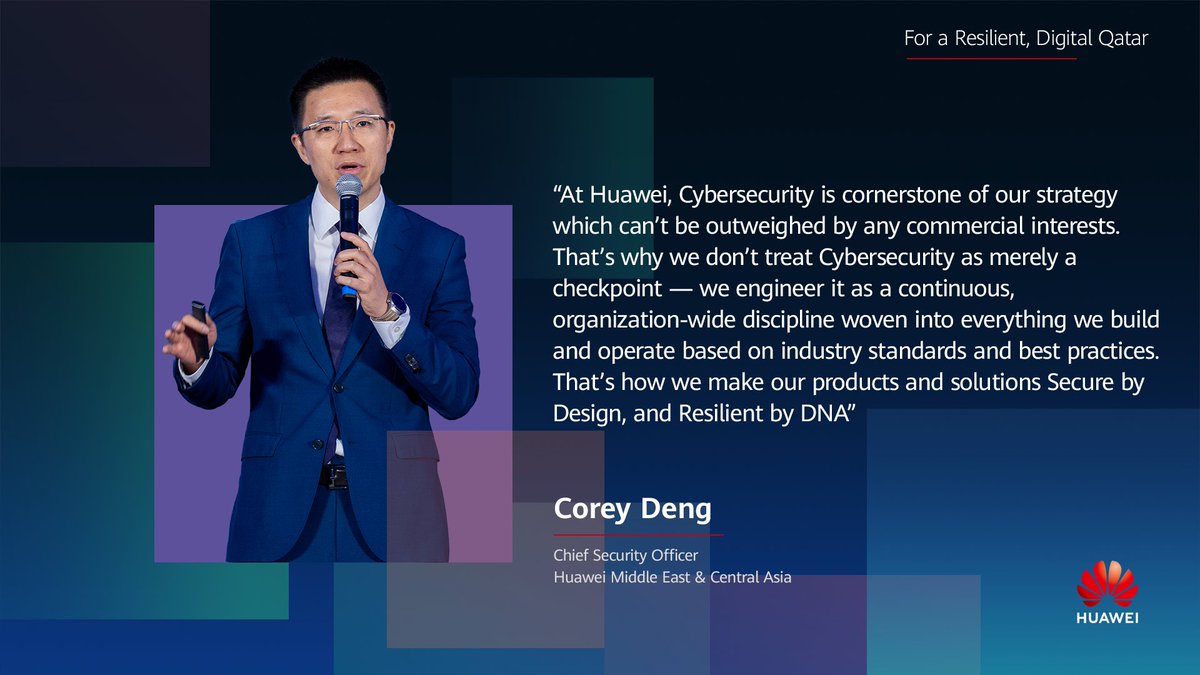 For a Resilient, Digital Qatar

“At Huawei, Cybersecurity is cornerstone of our strategy which can’t be outweighed by any commercial interests. That’s why we don’t treat Cybersecurity as merely a checkpoint — we engineer it as a continuous, organization-wide discipline woven into everything we build and operate based on industry standards and best practices. That’s how we make our products and solutions Secure by Design, and Resilient by DNA”

Corey Deng

Chief Security Officer
Huawei Middle East & Central Asia

HUAWEI